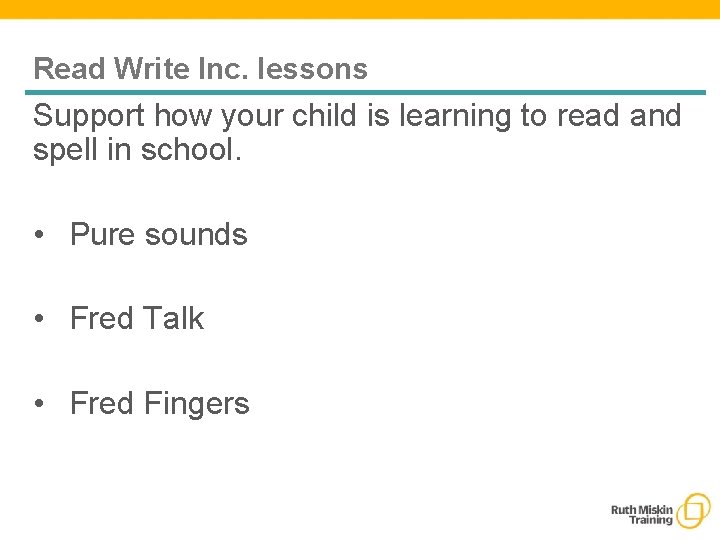 Read Write Inc. lessons

Support how your child is learning to read and spell in school.

• Pure sounds

• Fred Talk

• Fred Fingers

Ruth Miskin Training